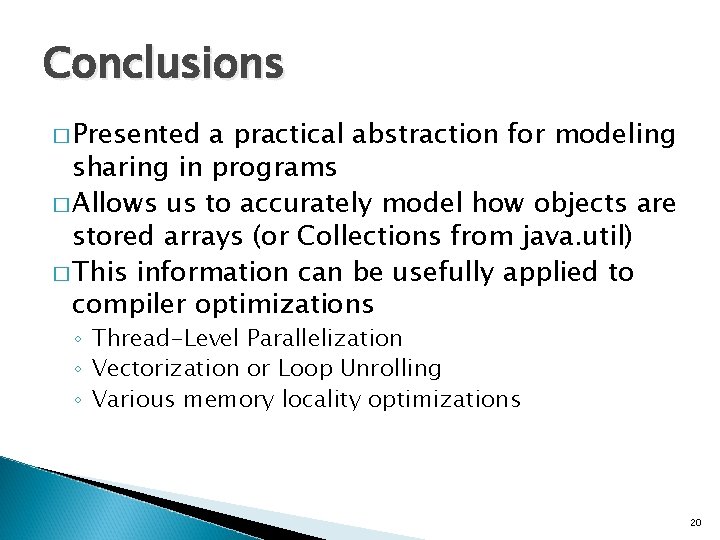 Conclusions

□ Presented a practical abstraction for modeling sharing in programs

□ Allows us to accurately model how objects are stored arrays (or Collections from java.util)

□ This information can be usefully applied to compiler optimizations

◦ Thread-Level Parallelization
◦ Vectorization or Loop Unrolling
◦ Various memory locality optimizations

20